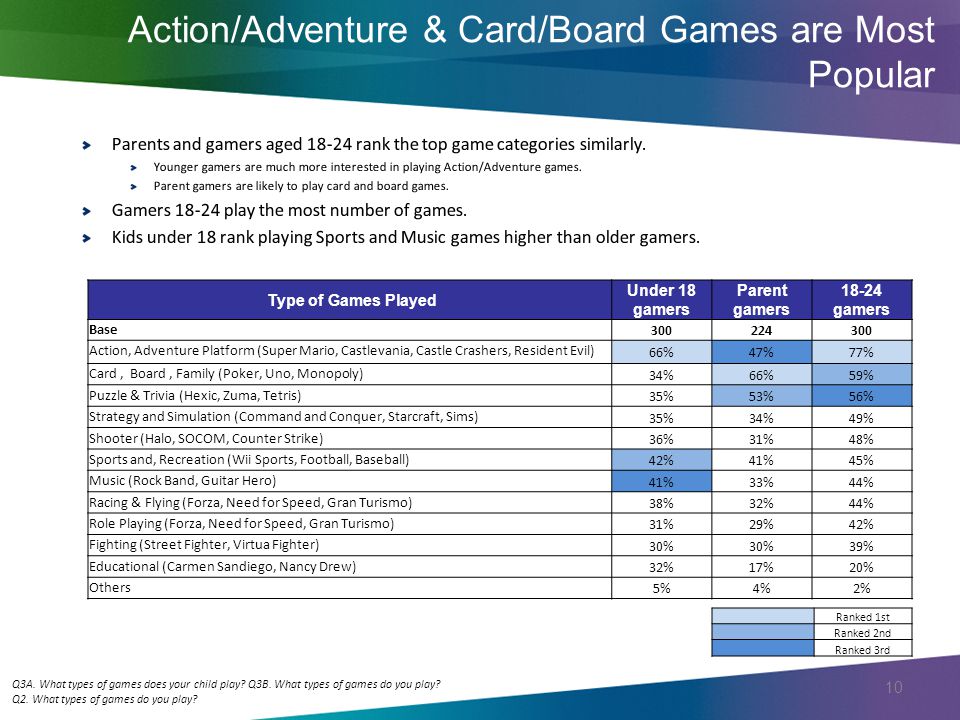 Action/Adventure & Card/Board Games are Most Popular

Parents and gamers aged 18-24 rank the top game categories similarly.

Younger gamers are much more interested in playing Action/Adventure games.

Parent gamers are likely to play card and board games.

Gamers 18-24 play the most number of games.

Kids under 18 rank playing Sports and Music games higher than older gamers.

| Type of Games Played | Under 18 gamers | Parent gamers | 18-24 gamers |
|---|---|---|---|
| Base | 300 | 224 | 300 |
| Action, Adventure Platform (Super Mario, Castlevania, Castle Crashers, Resident Evil) | 66% | 47% | 77% |
| Card , Board , Family (Poker, Uno, Monopoly) | 34% | 66% | 59% |
| Puzzle & Trivia (Hexic, Zuma, Tetris) | 35% | 53% | 56% |
| Strategy and Simulation (Command and Conquer, Starcraft, Sims) | 35% | 34% | 49% |
| Shooter (Halo, SOCOM, Counter Strike) | 36% | 31% | 48% |
| Sports and, Recreation (Wii Sports, Football, Baseball) | 42% | 41% | 45% |
| Music (Rock Band, Guitar Hero) | 41% | 33% | 44% |
| Racing & Flying (Forza, Need for Speed, Gran Turismo) | 38% | 32% | 44% |
| Role Playing (Forza, Need for Speed, Gran Turismo) | 31% | 29% | 42% |
| Fighting (Street Fighter, Virtua Fighter) | 30% | 30% | 39% |
| Educational (Carmen Sandiego, Nancy Drew) | 32% | 17% | 20% |
| Others | 5% | 4% | 2% |

Ranked 1st
Ranked 2nd
Ranked 3rd

Q3A. What types of games does your child play? Q3B. What types of games do you play?
Q2. What types of games do you play?

10